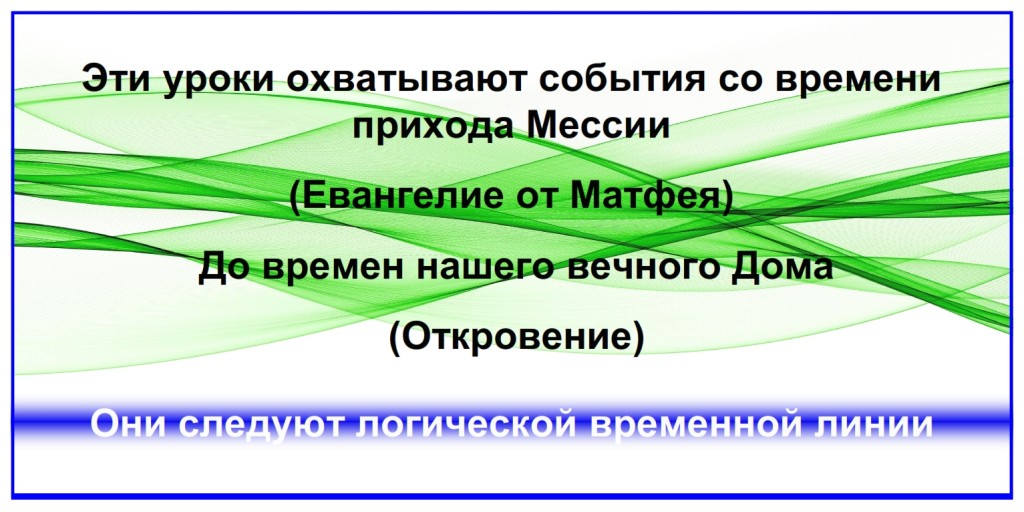 Эти уроки охватывают события со времени прихода Мессии

(Евангелие от Матфея)

До времен нашего вечного Дома

(Откровение)

Они следуют логической временной линии